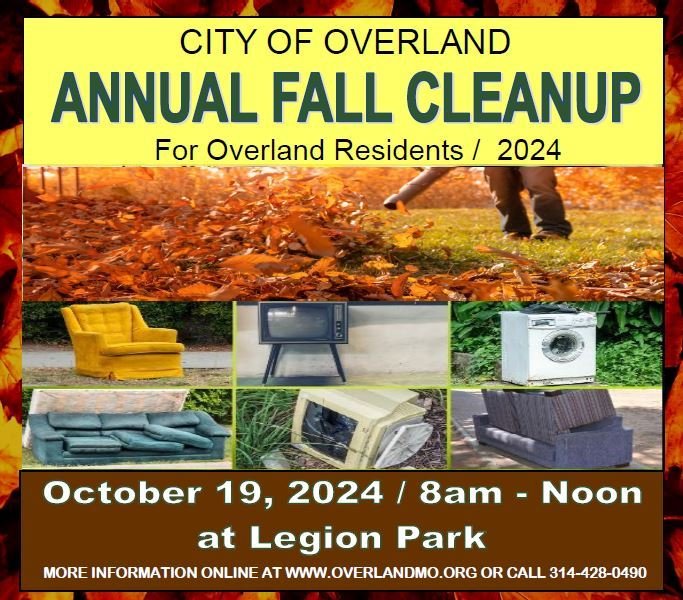 CITY OF OVERLAND
ANNUAL FALL CLEANUP
For Overland Residents / 2024

October 19, 2024 / 8am - Noon
at Legion Park

MORE INFORMATION ONLINE AT WWW.OVERLANDMO.ORG OR CALL 314-428-0490